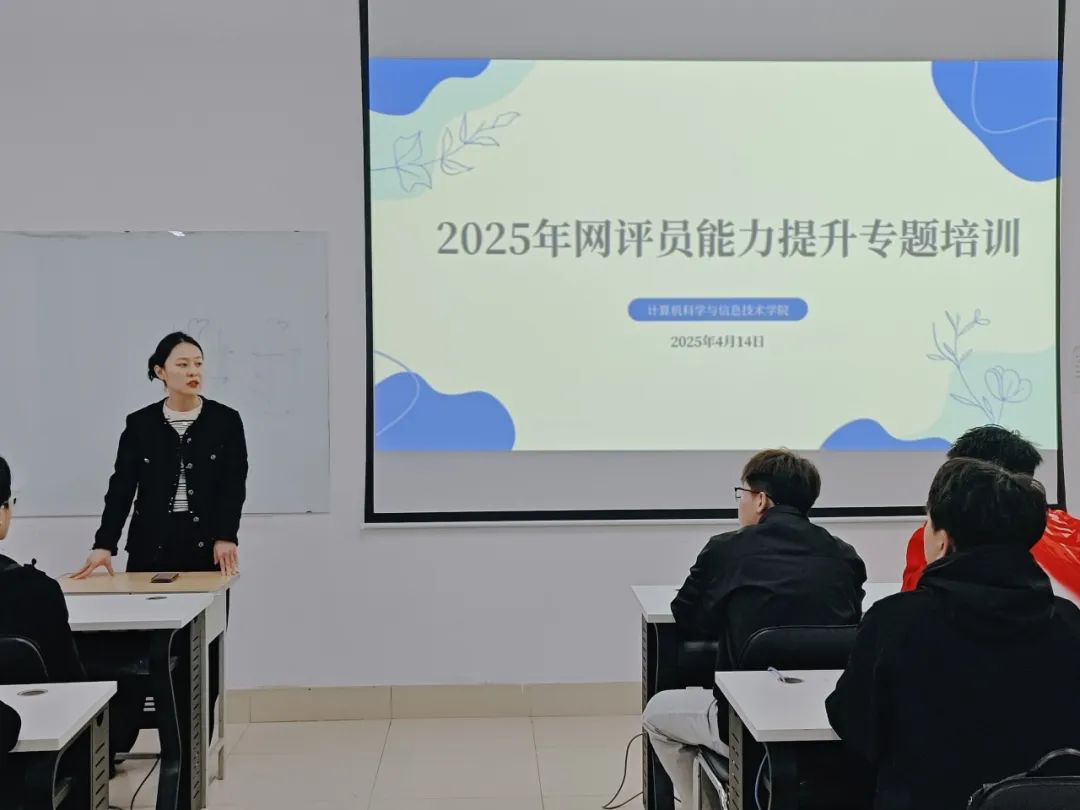 2025年网评员能力提升专题培训

计算机科学与信息技术学院

2025年4月14日